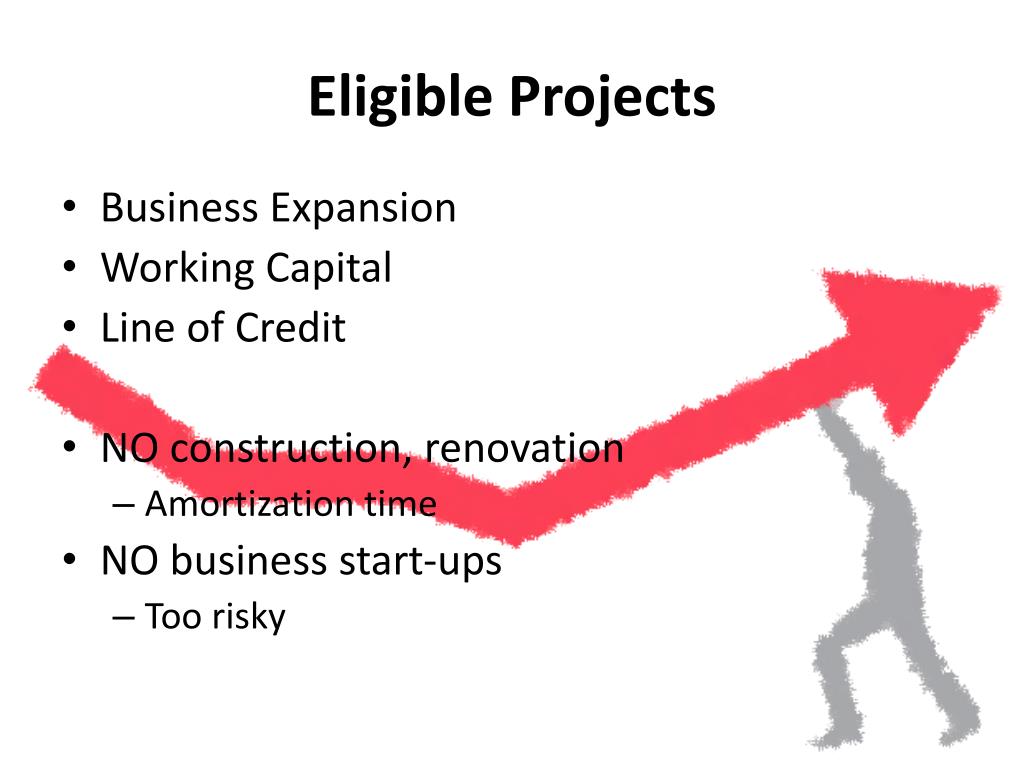 Eligible Projects

• Business Expansion
• Working Capital
• Line of Credit

• NO construction, renovation
– Amortization time
• NO business start-ups
– Too risky